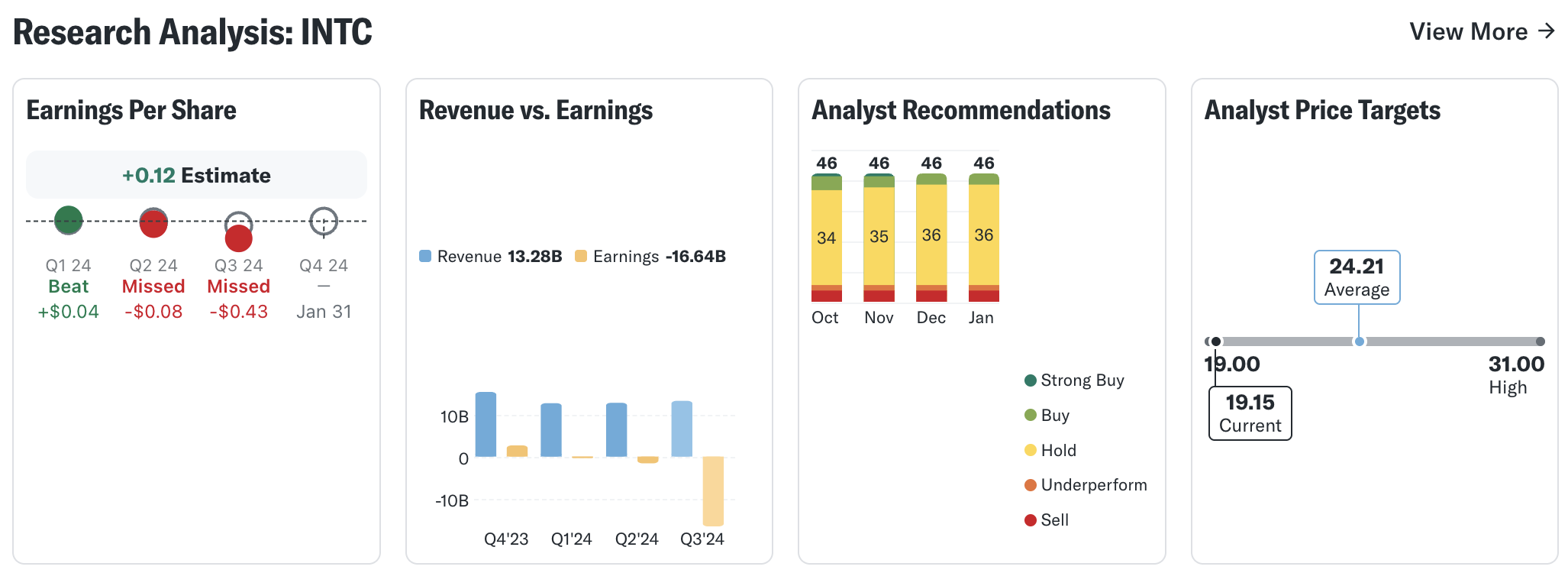 Research Analysis: INTC

View More →

Earnings Per Share

+0.12 Estimate

Q1 24
Beat
+$0.04

Q2 24
Missed
-$0.08

Q3 24
Missed
-$0.43

Q4 24
—
Jan 31

Revenue vs. Earnings

Revenue 13.28B Earnings -16.64B

10B
0
-10B

Q4'23 Q1'24 Q2'24 Q3'24

Analyst Recommendations

46 46 46 46

34 35 36 36

Oct Nov Dec Jan

Strong Buy
Buy
Hold
Underperform
Sell

Analyst Price Targets

24.21
Average

19.00

31.00
High

19.15
Current